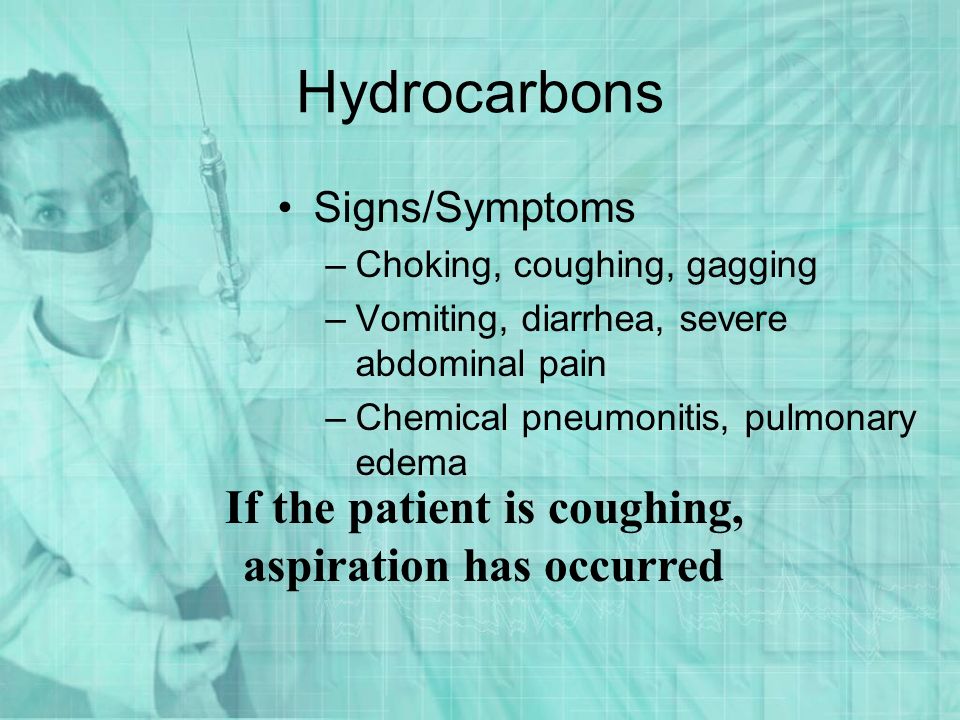 Hydrocarbons

• Signs/Symptoms
– Choking, coughing, gagging
– Vomiting, diarrhea, severe abdominal pain
– Chemical pneumonitis, pulmonary edema

If the patient is coughing, aspiration has occurred